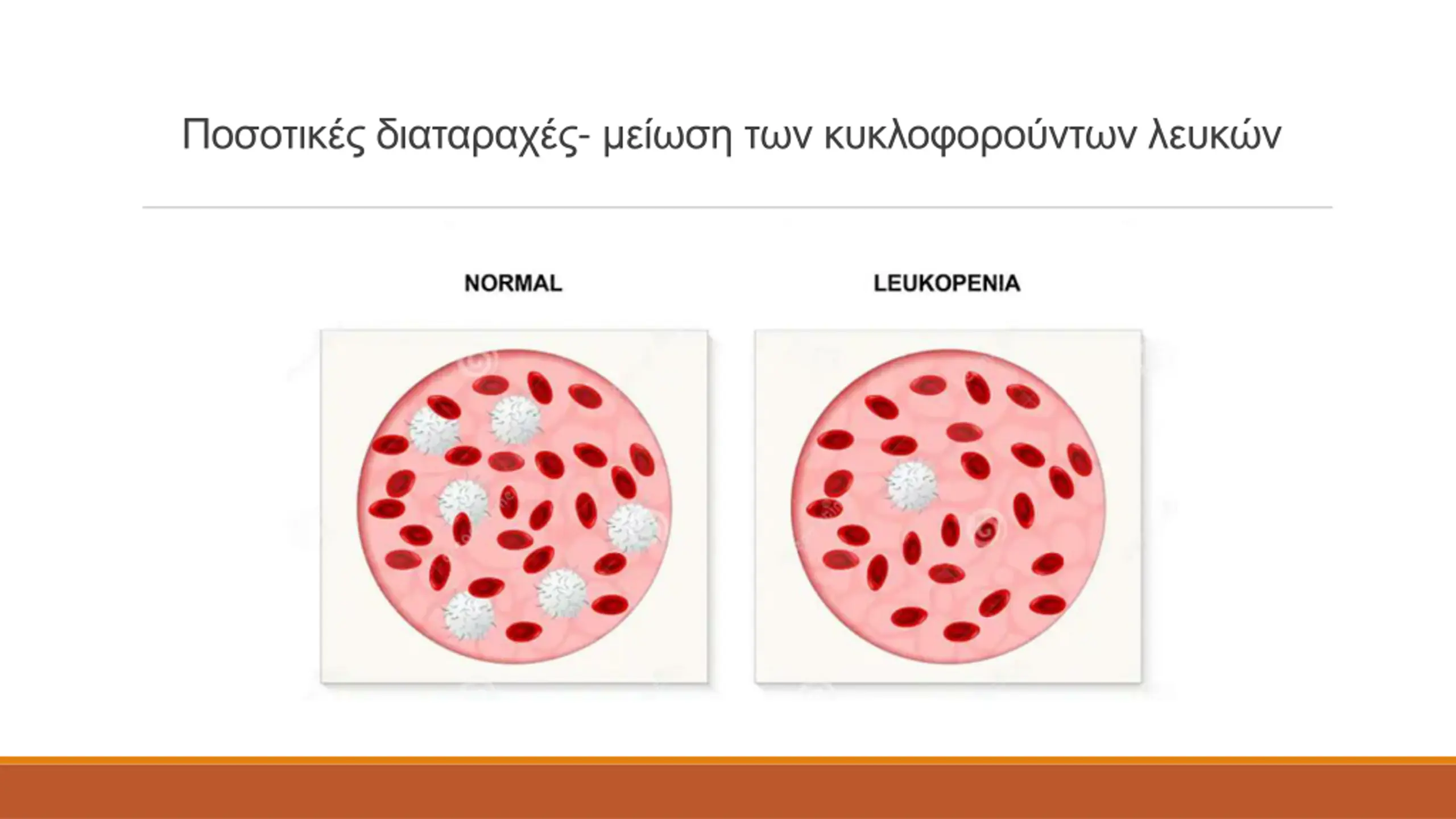 Ποσοτικές διαταραχές- μείωση των κυκλοφορούντων λευκών

NORMAL

LEUKOPENIA